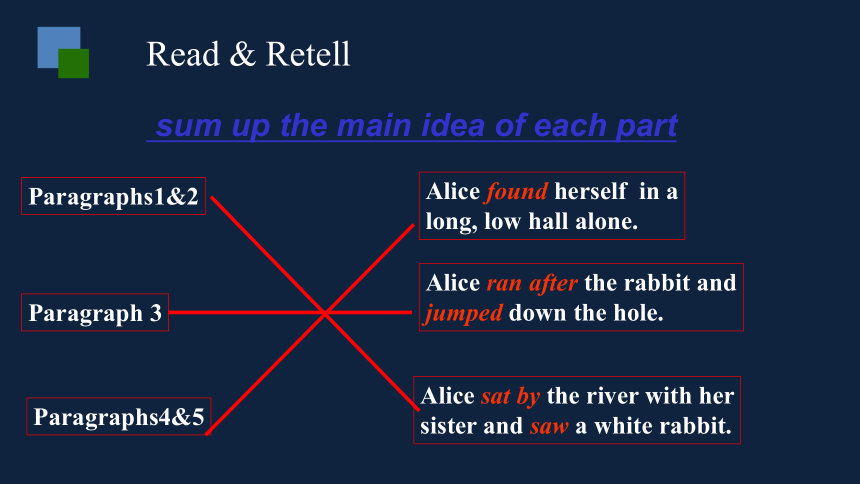 Read & Retell

sum up the main idea of each part

Paragraphs1&2

Paragraph 3

Paragraphs4&5

Alice found herself in a long, low hall alone.

Alice ran after the rabbit and jumped down the hole.

Alice sat by the river with her sister and saw a white rabbit.